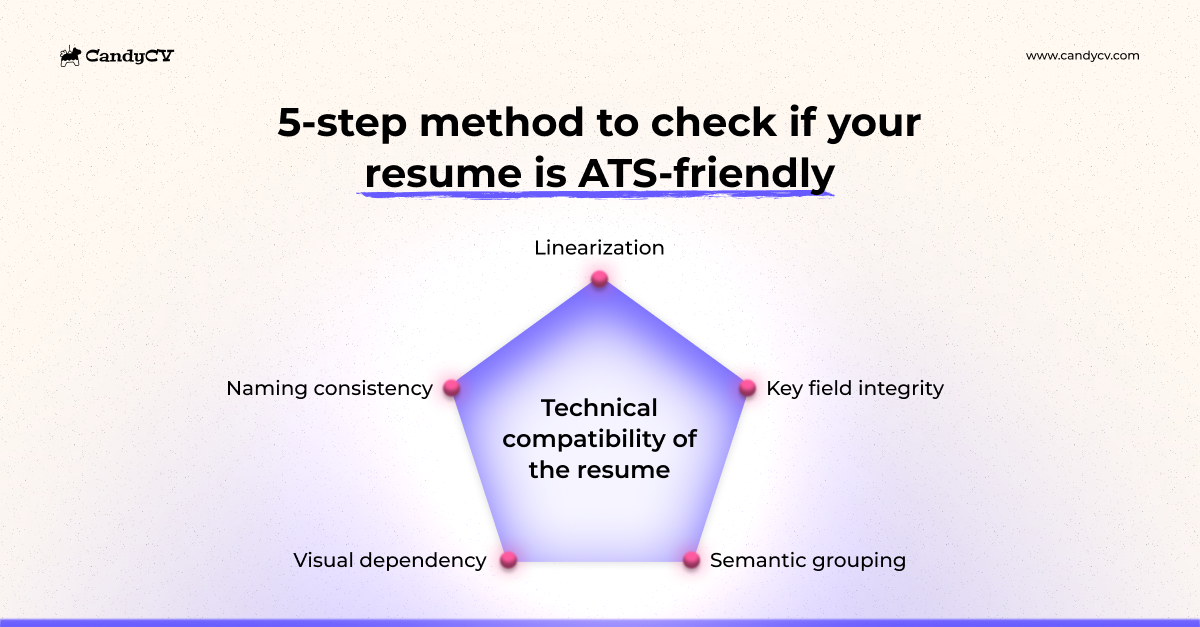 CandyCV

www.candycv.com

5-step method to check if your resume is ATS-friendly

Linearization

Naming consistency

Key field integrity

Technical compatibility of the resume

Visual dependency

Semantic grouping